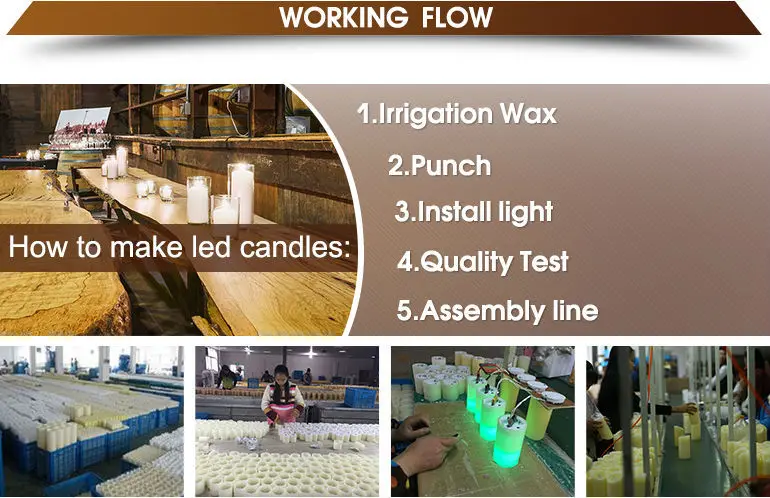 WORKING FLOW

How to make led candles:

1.Irrigation Wax

2.Punch

3.Install light

4.Quality Test

5.Assembly line